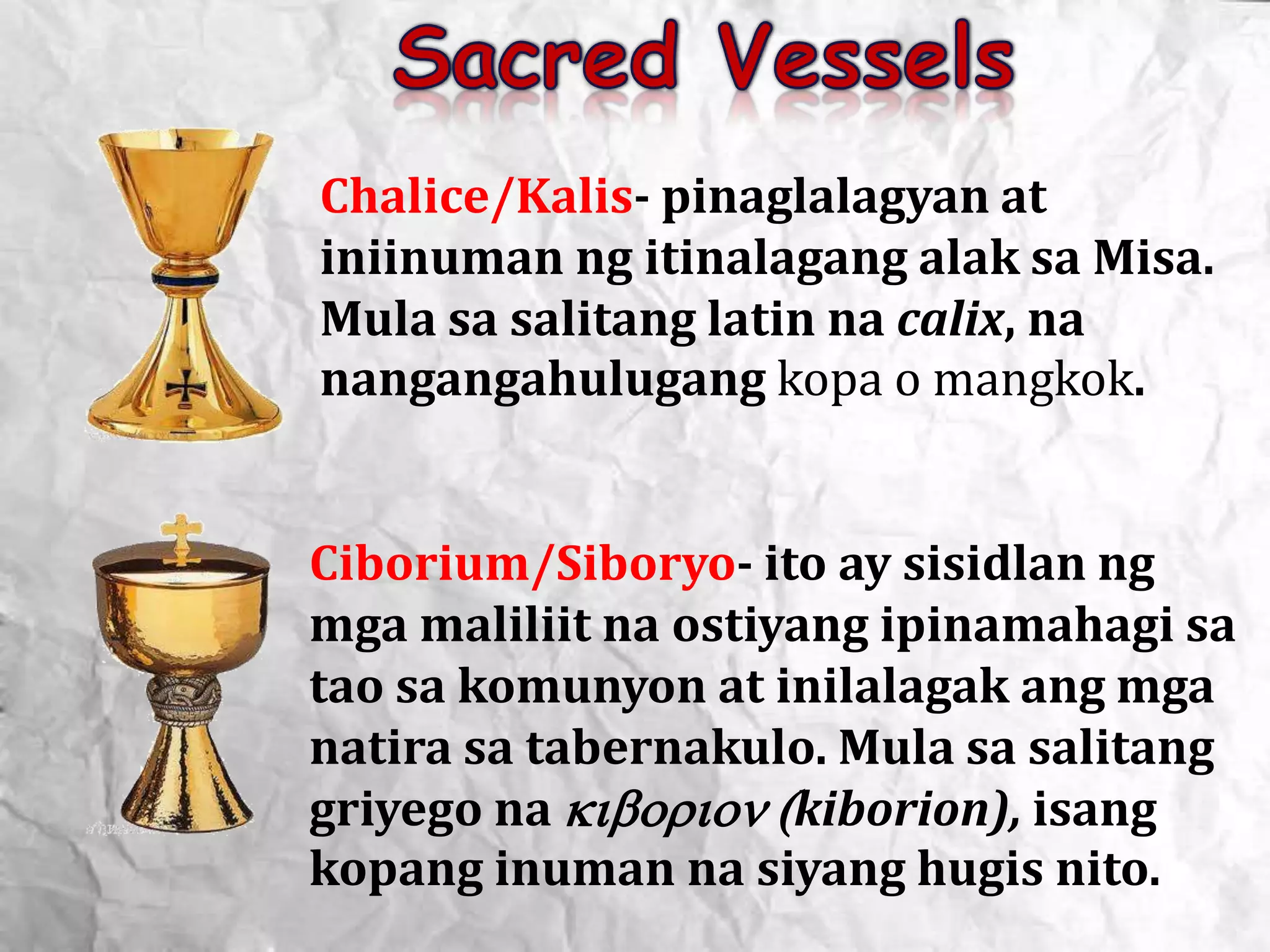 Sacred Vessels

Chalice/Kalis- pinaglalagyan at iniinuman ng itinalagang alak sa Misa. Mula sa salitang latin na calix, na nangangahulugang kopa o mangkok.

Ciborium/Siboryo- ito ay sisidlan ng mga maliliit na ostiyang ipinamahagi sa tao sa komunyon at inilalagak ang mga natira sa tabernakulo. Mula sa salitang griyego na κιβοριον (kiborion), isang kopang inuman na siyang hugis nito.